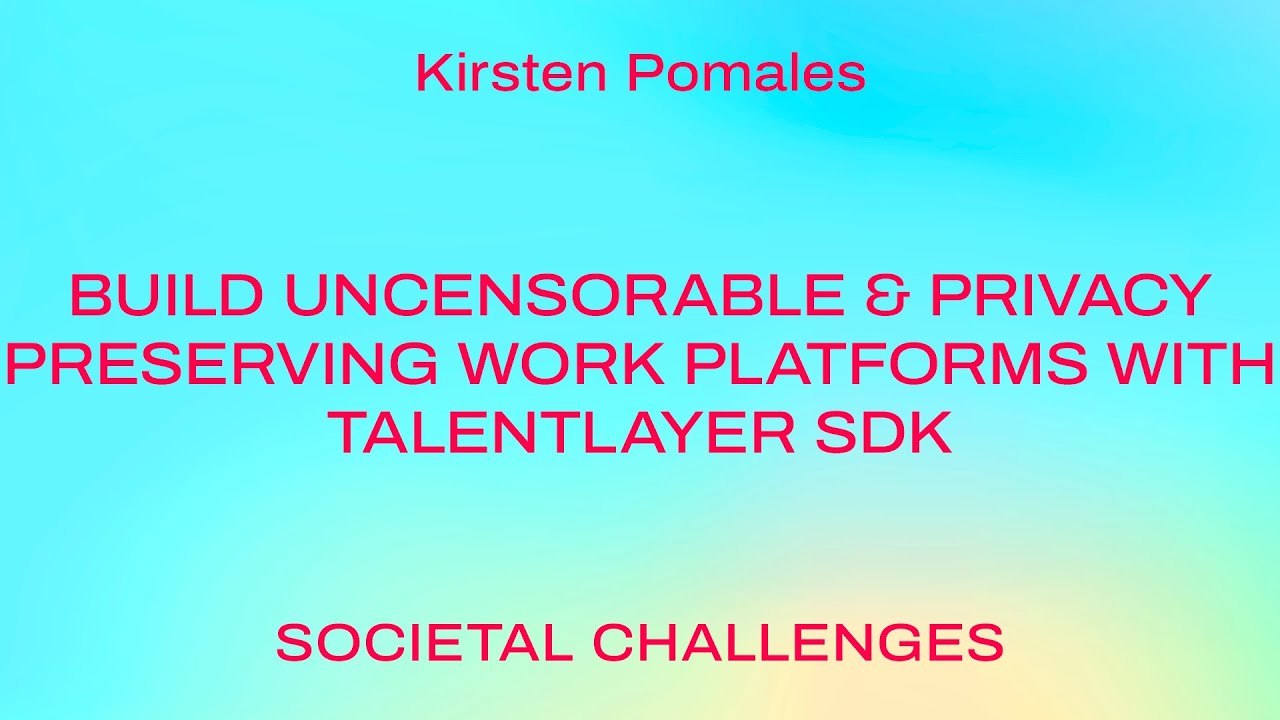 Kirsten Pomales

BUILD UNCENSORABLE & PRIVACY PRESERVING WORK PLATFORMS WITH TALENTLAYER SDK

SOCIETAL CHALLENGES